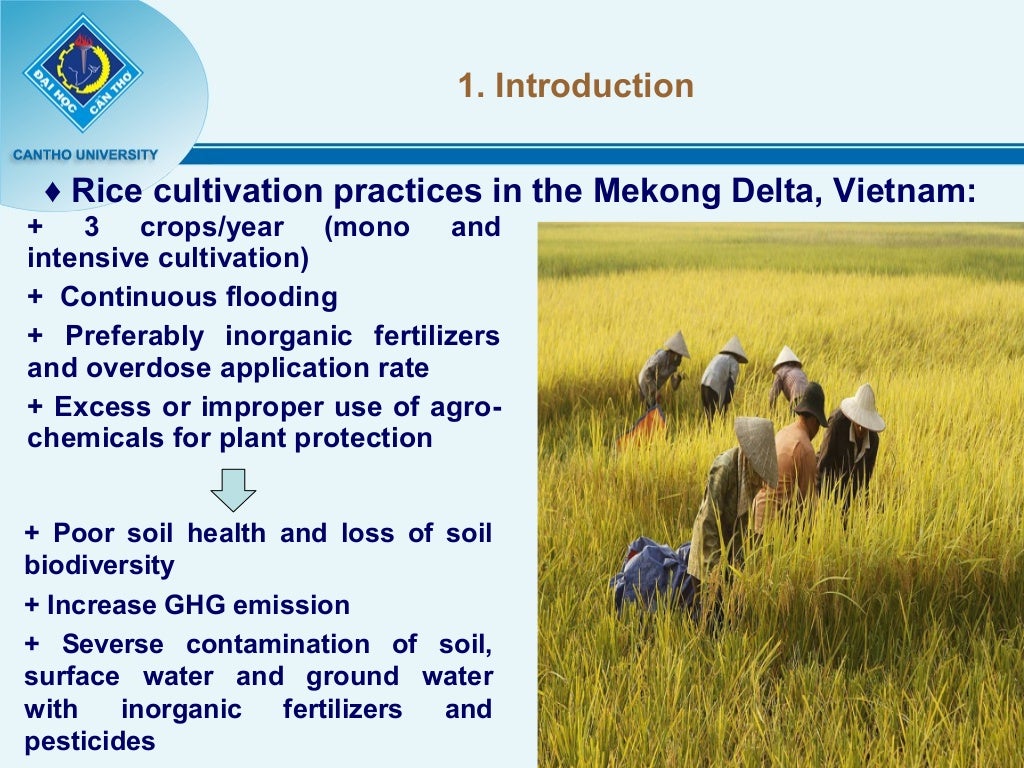 ĐẠI HỌC CẦN THƠ

CANTHO UNIVERSITY

1. Introduction

♦ Rice cultivation practices in the Mekong Delta, Vietnam:

+ 3 crops/year (mono and intensive cultivation)

+ Continuous flooding

+ Preferably inorganic fertilizers and overdose application rate

+ Excess or improper use of agrochemicals for plant protection

+ Poor soil health and loss of soil biodiversity

+ Increase GHG emission

+ Severse contamination of soil, surface water and ground water with inorganic fertilizers and pesticides